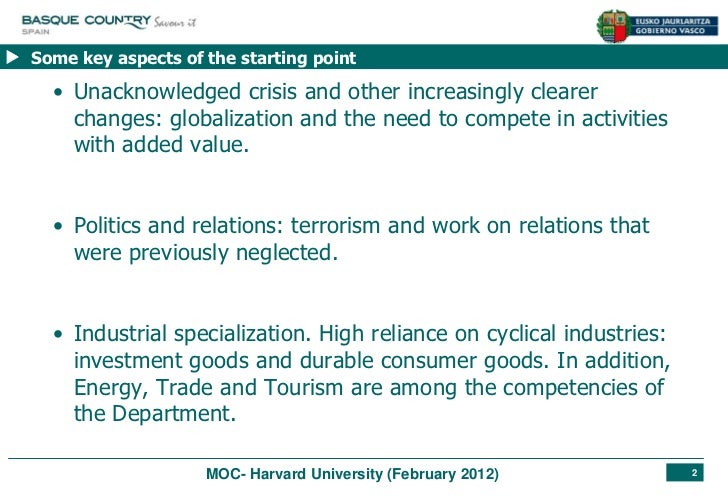 BASQUE COUNTRY Savour it
SPAIN

EUSKO JAURLARITZA
GOBIERNO VASCO

Some key aspects of the starting point

• Unacknowledged crisis and other increasingly clearer changes: globalization and the need to compete in activities with added value.

• Politics and relations: terrorism and work on relations that were previously neglected.

• Industrial specialization. High reliance on cyclical industries: investment goods and durable consumer goods. In addition, Energy, Trade and Tourism are among the competencies of the Department.

MOC- Harvard University (February 2012)

2